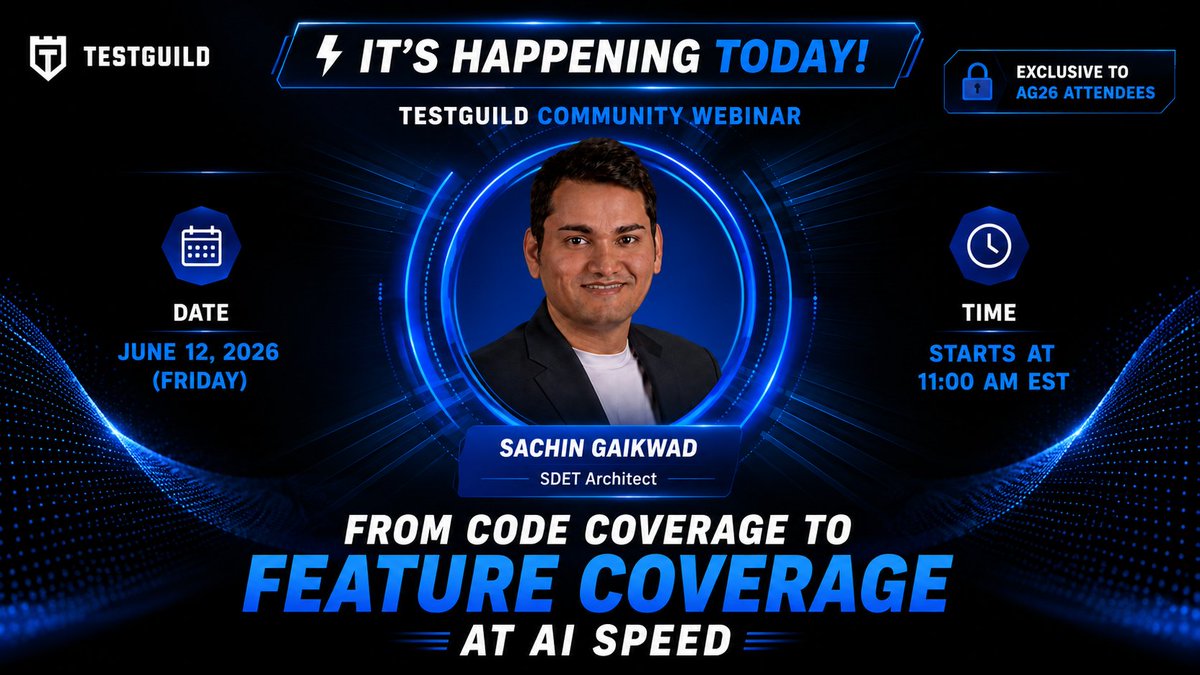 TESTGUILD

IT'S HAPPENING TODAY!

EXCLUSIVE TO AG26 ATTENDEES

TESTGUILD COMMUNITY WEBINAR

DATE
JUNE 12, 2026 (FRIDAY)

TIME
STARTS AT 11:00 AM EST

SACHIN GAIKWAD
SDET Architect

FROM CODE COVERAGE TO
FEATURE COVERAGE
AT AI SPEED